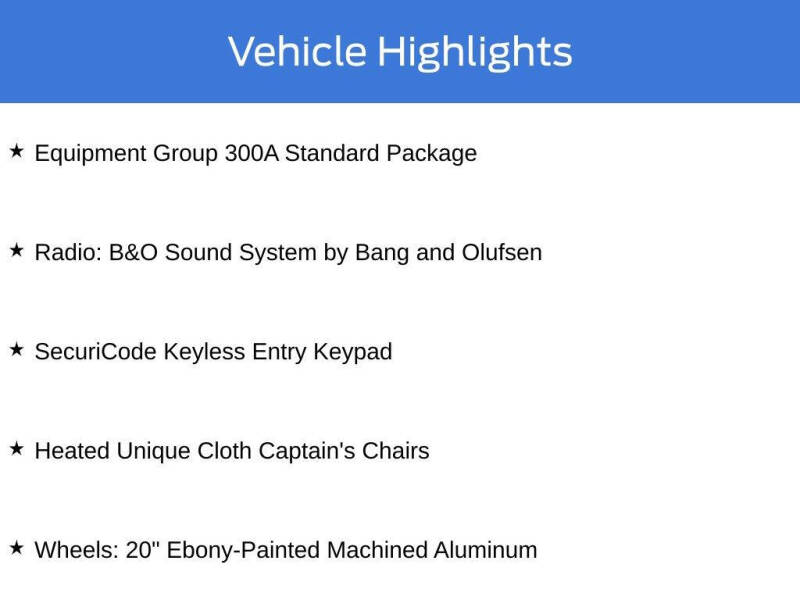 Vehicle Highlights

★ Equipment Group 300A Standard Package

★ Radio: B&O Sound System by Bang and Olufsen

★ SecuriCode Keyless Entry Keypad

★ Heated Unique Cloth Captain's Chairs

★ Wheels: 20" Ebony-Painted Machined Aluminum